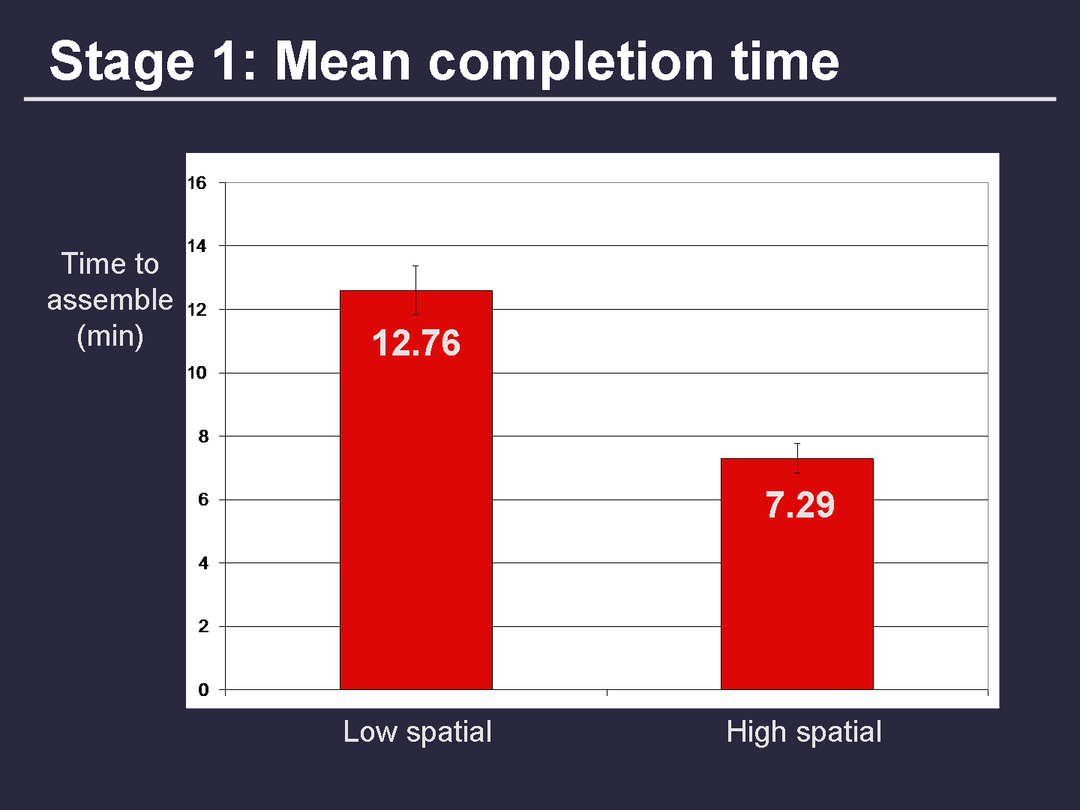 Stage 1: Mean completion time

Time to assemble (min)

16
14
12
10
8
6
4
2
0

12.76

7.29

Low spatial

High spatial